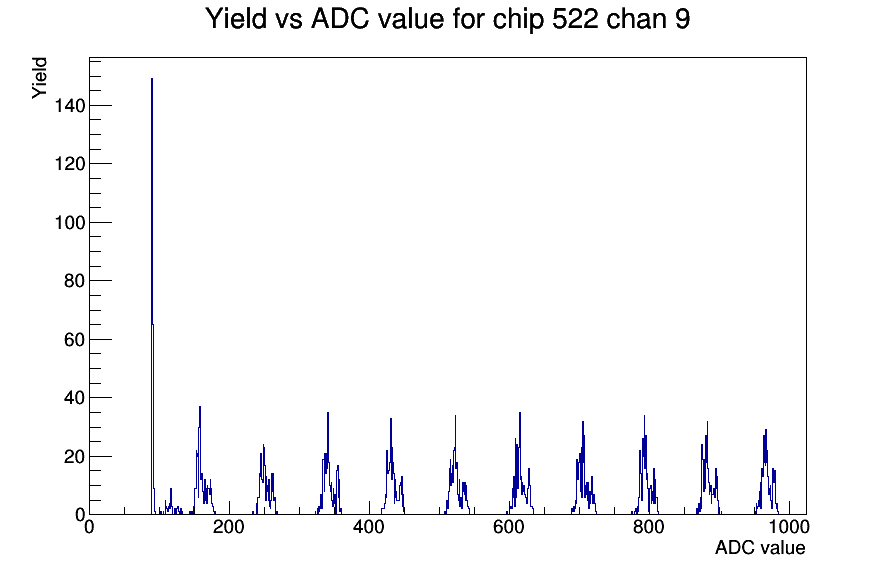 Yield vs ADC value for chip 522 chan 9

Yield

140
120
100
80
60
40
20
0

0
200
400
600
800
1000

ADC value